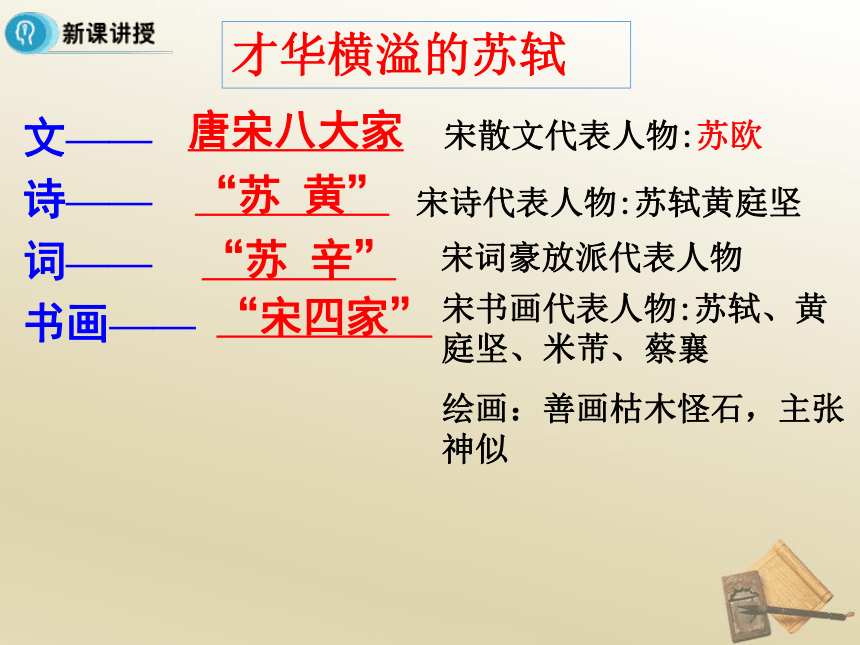 新课讲授

才华横溢的苏轼

文—— 唐宋八大家 宋散文代表人物:苏欧

诗—— “苏 黄” 宋诗代表人物:苏轼黄庭坚

词—— “苏 辛” 宋词豪放派代表人物

书画—— “宋四家” 宋书画代表人物:苏轼、黄庭坚、米芾、蔡襄

绘画：善画枯木怪石，主张神似